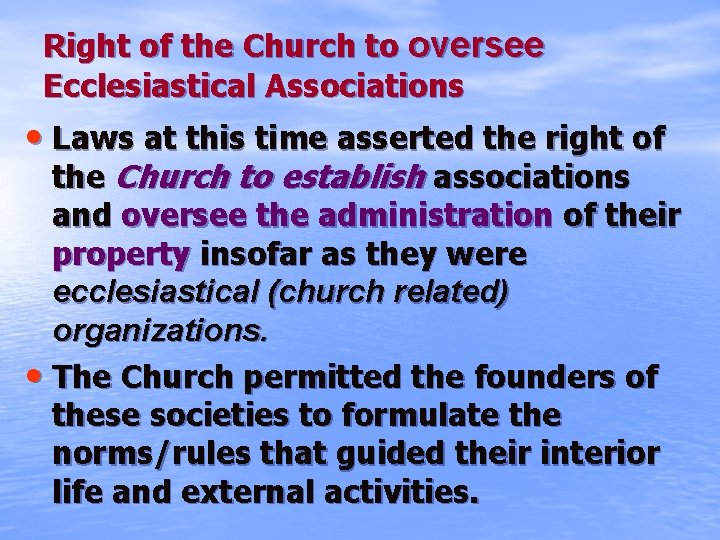 Right of the Church to oversee Ecclesiastical Associations

• Laws at this time asserted the right of the Church to establish associations and oversee the administration of their property insofar as they were ecclesiastical (church related) organizations.

• The Church permitted the founders of these societies to formulate the norms/rules that guided their interior life and external activities.